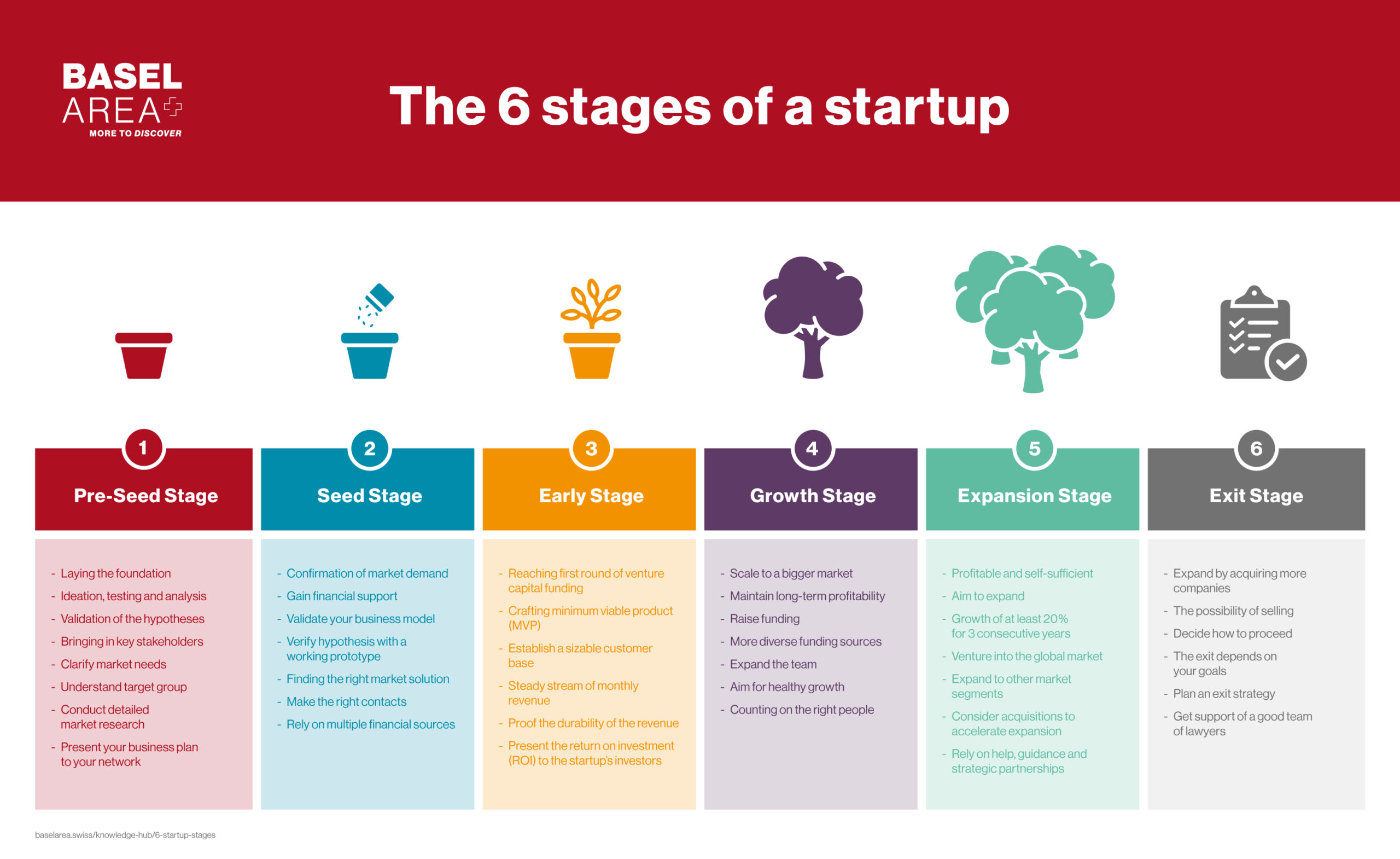 BASEL AREA
MORE TO DISCOVER

The 6 stages of a startup

1
Pre-Seed Stage

- Laying the foundation
- Ideation, testing and analysis
- Validation of the hypotheses
- Bringing in key stakeholders
- Clarify market needs
- Understand target group
- Conduct detailed market research
- Present your business plan to your network

2
Seed Stage

- Confirmation of market demand
- Gain financial support
- Validate your business model
- Verify hypothesis with a working prototype
- Finding the right market solution
- Make the right contacts
- Rely on multiple financial sources

3
Early Stage

- Reaching first round of venture capital funding
- Crafting minimum viable product (MVP)
- Establish a sizable customer base
- Steady stream of monthly revenue
- Proof the durability of the revenue
- Present the return on investment (ROI) to the startup's investors

4
Growth Stage

- Scale to a bigger market
- Maintain long-term profitability
- Raise funding
- More diverse funding sources
- Expand the team
- Aim for healthy growth
- Counting on the right people

5
Expansion Stage

- Profitable and self-sufficient
- Aim to expand
- Growth of at least 20% for 3 consecutive years
- Venture into the global market
- Expand to other market segments
- Consider acquisitions to accelerate expansion
- Rely on help, guidance and strategic partnerships

6
Exit Stage

- Expand by acquiring more companies
- The possibility of selling
- Decide how to proceed
- The exit depends on your goals
- Plan an exit strategy
- Get support of a good team of lawyers

baselarea.swiss/knowledge-hub/6-startup-stages